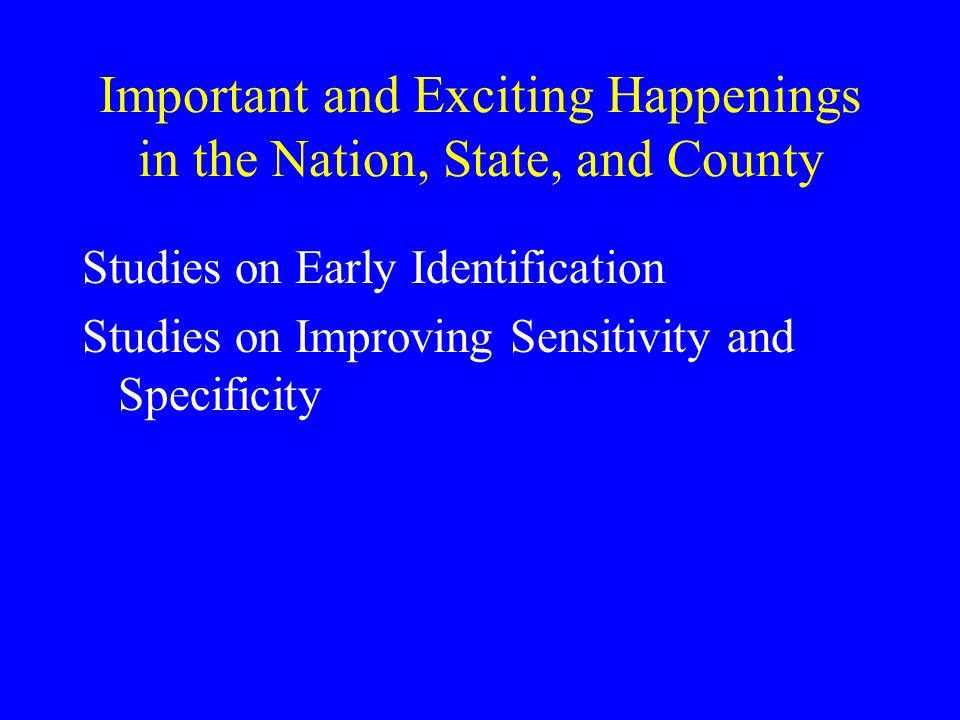 Important and Exciting Happenings in the Nation, State, and County

Studies on Early Identification

Studies on Improving Sensitivity and Specificity